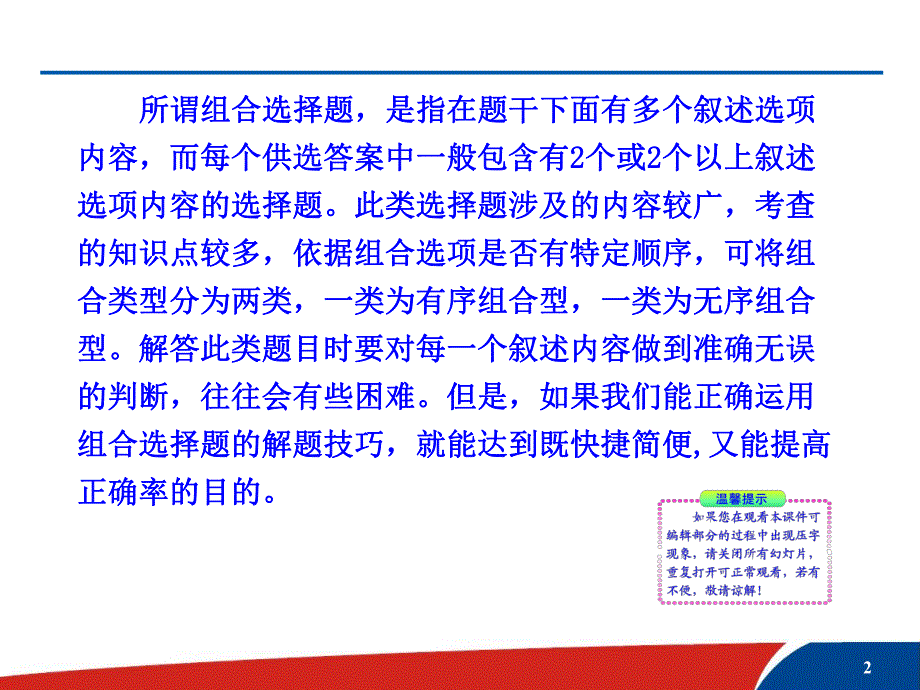 所谓组合选择题，是指在题干下面有多个叙述选项内容，而每个供选答案中一般包含有2个或2个以上叙述选项内容的选择题。此类选择题涉及的内容较广，考查的知识点较多，依据组合选项是否有特定顺序，可将组合类型分为两类，一类为有序组合型，一类为无序组合型。解答此类题目时要对每一个叙述内容做到准确无误的判断，往往会有些困难。但是，如果我们能正确运用组合选择题的解题技巧，就能达到既快捷简便,又能提高正确率的目的。

温馨提示

如果您在观看本课件可编辑部分的过程中出现压字现象，请关闭所有幻灯片，重复打开可正常观看，若有不便，敬请谅解！

2